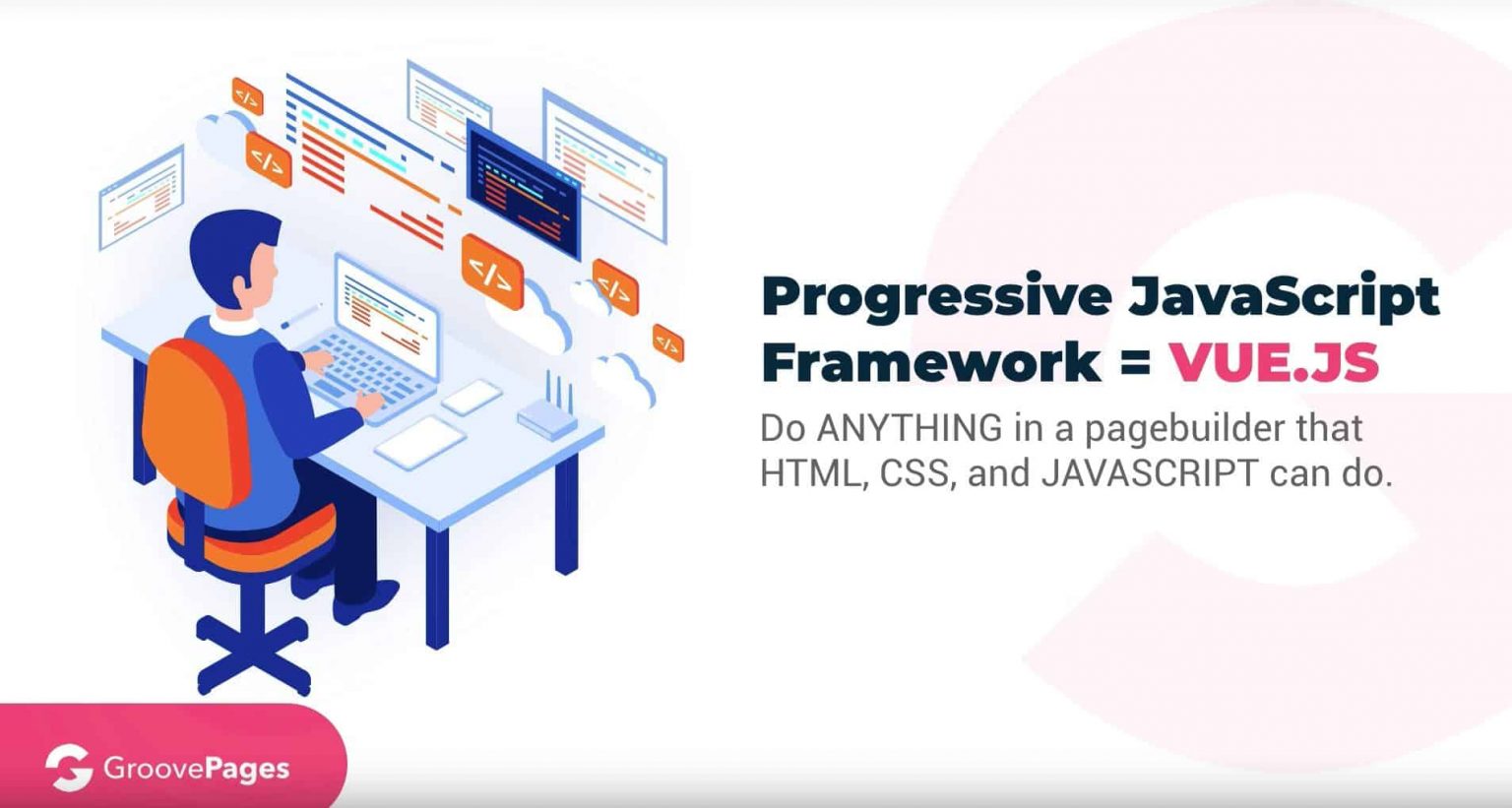 </>

</>

</>

</>

</>

Progressive JavaScript Framework = VUE.JS

Do ANYTHING in a pagebuilder that HTML, CSS, and JAVASCRIPT can do.

GroovePages